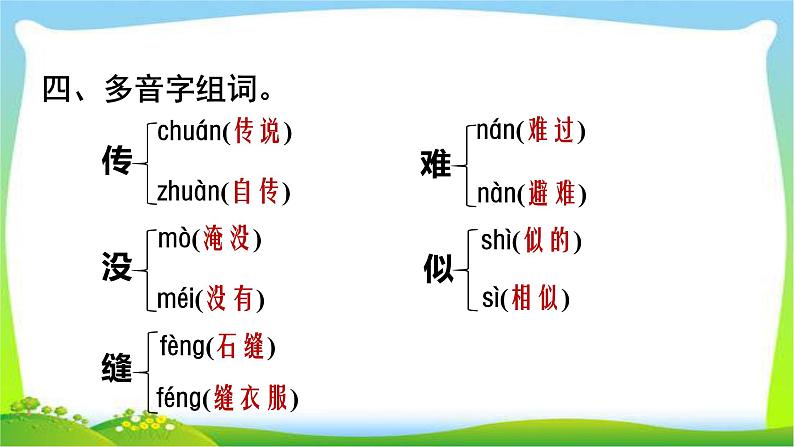 四、多音字组词。

传 chuán(传说)
zhuàn(自传)

没 mò(淹没)
méi(没有)

缝 fèng(石缝)
féng(缝衣服)

难 nán(难过)
nàn(避难)

似 shì(似的)
sì(相似)